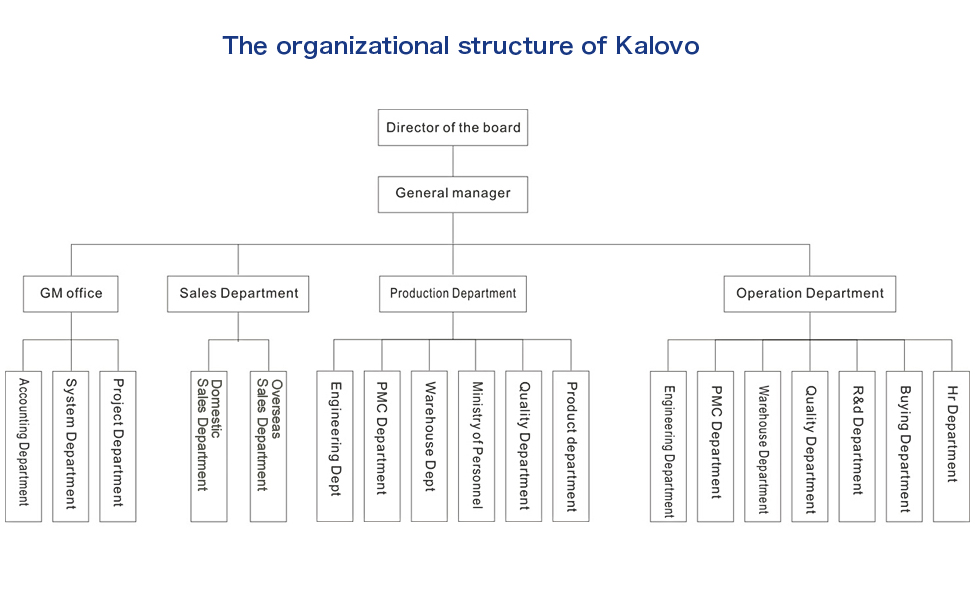 The organizational structure of Kalovo

Director of the board

General manager

GM office

Sales Department

Production Department

Operation Department

Accounting Department

System Department

Project Department

Domestic Sales Department

Overseas Sales Department

Engineering Dept

PMC Department

Warehouse Dept

Ministry of Personnel

Quality Department

Product department

Engineering Department

PMC Department

Warehouse Department

Quality Department

R&d Department

Buying Department

Hr Department